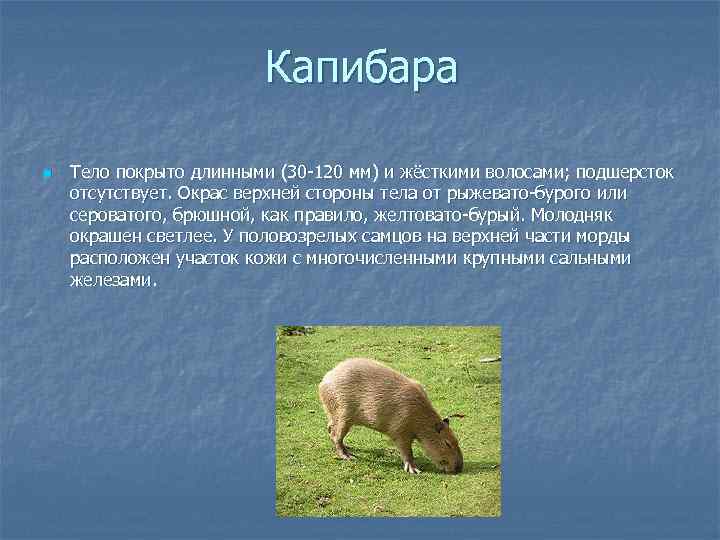 Капибара

Тело покрыто длинными (30-120 мм) и жёсткими волосами; подшерсток отсутствует. Окрас верхней стороны тела от рыжевато-бурого или сероватого, брюшной, как правило, желтовато-бурый. Молодняк окрашен светлее. У половозрелых самцов на верхней части морды расположен участок кожи с многочисленными крупными сальными железами.